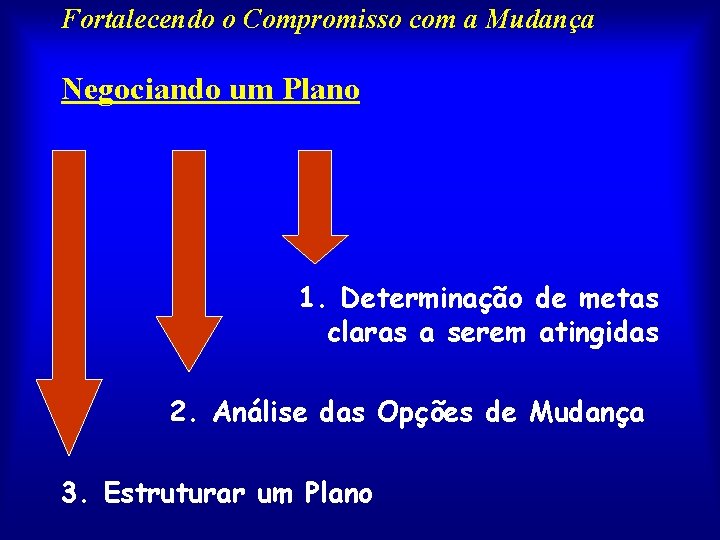 Fortalecendo o Compromisso com a Mudança

Negociando um Plano

1. Determinação de metas claras a serem atingidas

2. Análise das Opções de Mudança

3. Estruturar um Plano